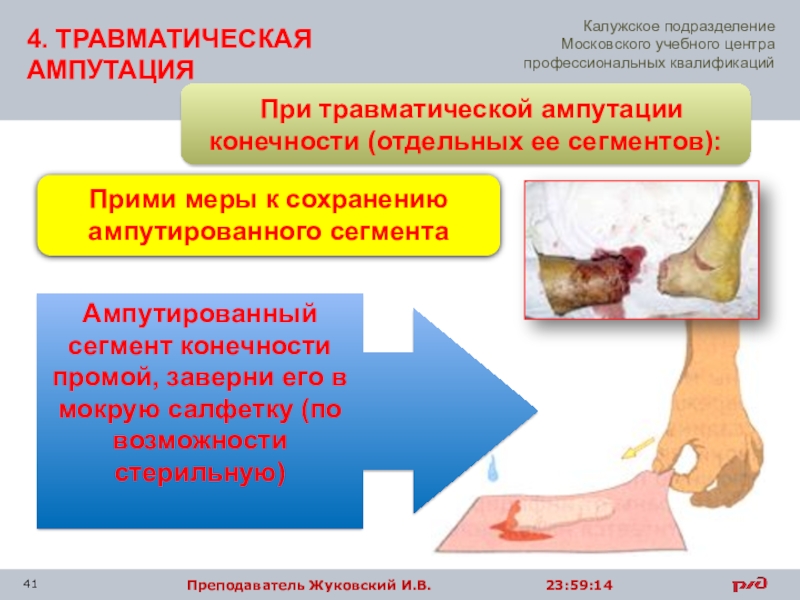 4. ТРАВМАТИЧЕСКАЯ АМПУТАЦИЯ

Калужское подразделение Московского учебного центра профессиональных квалификаций

При травматической ампутации конечности (отдельных ее сегментов):

Прими меры к сохранению ампутированного сегмента

Ампутированный сегмент конечности промой, заверни его в мокрую салфетку (по возможности стерильную)

41

Преподаватель Жуковский И.В.

23:59:14

РЖД